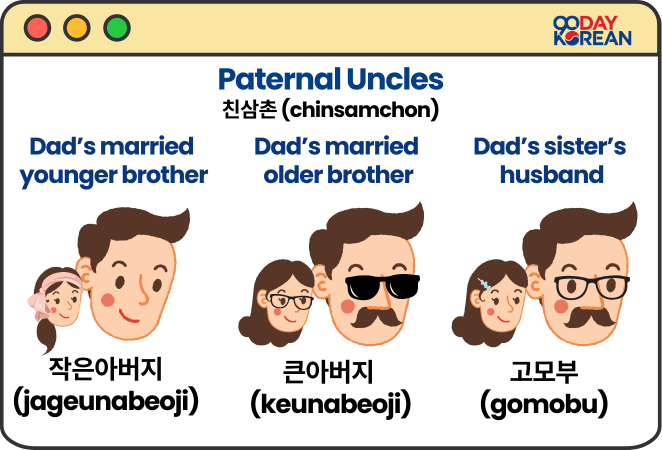 90DAY KOREAN

Paternal Uncles
친삼촌 (chinsamchon)

Dad's married younger brother

작은아버지
(jageunabeoji)

Dad's married older brother

큰아버지
(keunabeoji)

Dad's sister's husband

고모부
(gomobu)